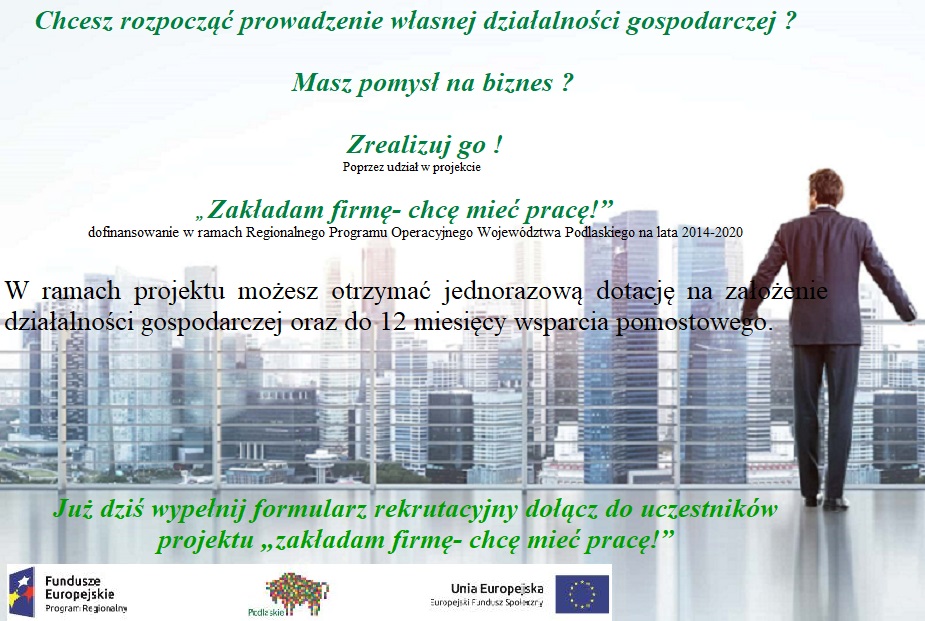 Chcesz rozpocząć prowadzenie własnej działalności gospodarczej ?

Masz pomysł na biznes ?

Zrealizuj go !
Poprzez udział w projekcie

„Zakładam firmę- chcę mieć pracę!”
dofinansowanie w ramach Regionalnego Programu Operacyjnego Województwa Podlaskiego na lata 2014-2020

W ramach projektu możesz otrzymać jednorazową dotację na założenie działalności gospodarczej oraz do 12 miesięcy wsparcia pomostowego.

Już dziś wypełnij formularz rekrutacyjny dołącz do uczestników projektu „zakładam firmę- chcę mieć pracę!”

Fundusze Europejskie
Program Regionalny

Podlaskie

Unia Europejska
Europejski Fundusz Społeczny